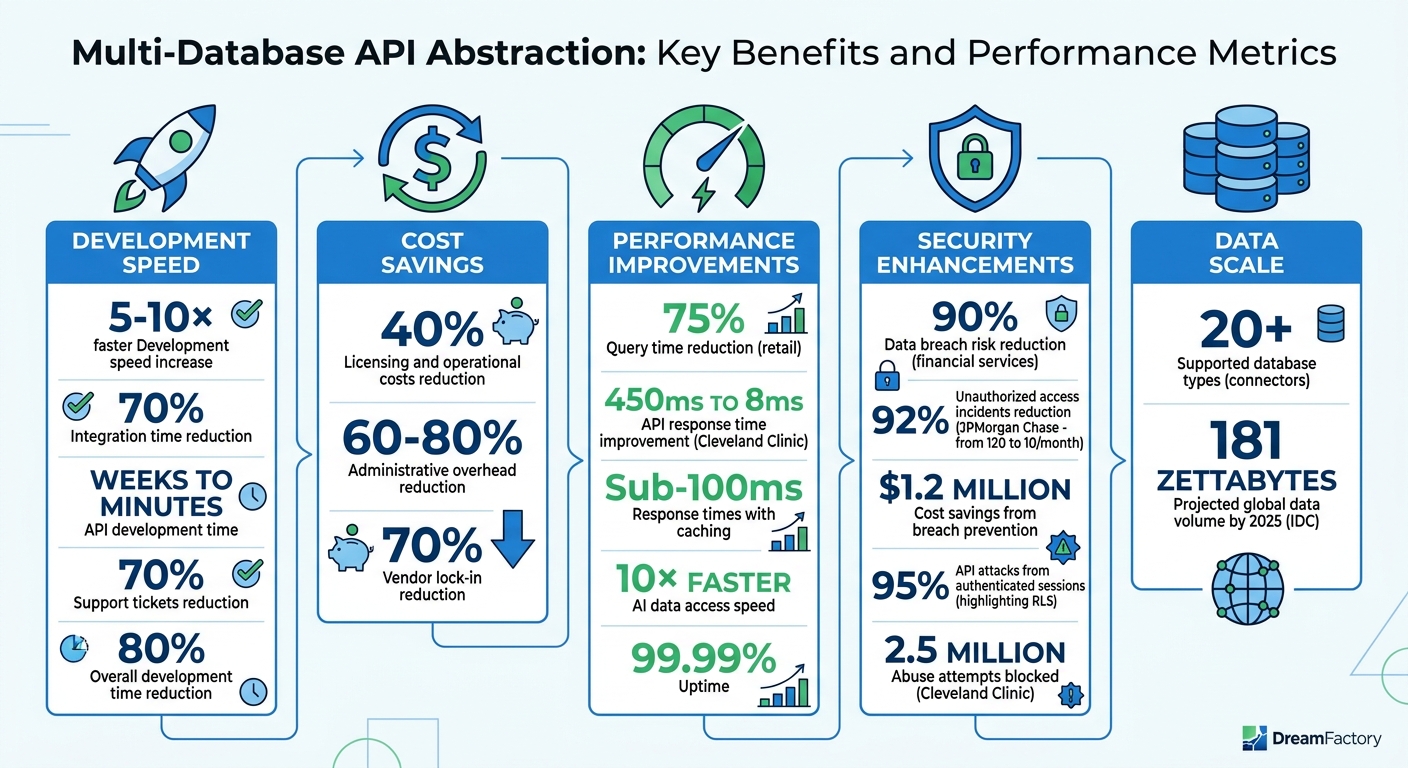 Multi-Database API Abstraction: Key Benefits and Performance Metrics

DEVELOPMENT SPEED

5-10×
faster Development speed increase

70%
Integration time reduction

WEEKS TO MINUTES
API development time

70%
Support tickets reduction

80%
Overall development time reduction

COST SAVINGS

40%
Licensing and operational costs reduction

60-80%
Administrative overhead reduction

70%
Vendor lock-in reduction

PERFORMANCE IMPROVEMENTS

75%
Query time reduction (retail)

450ms TO 8ms
API response time improvement (Cleveland Clinic)

Sub-100ms
Response times with caching

10× FASTER
AI data access speed

99.99%
Uptime

SECURITY ENHANCEMENTS

90%
Data breach risk reduction (financial services)

92%
Unauthorized access incidents reduction (JPMorgan Chase - from 120 to 10/month)

$1.2 MILLION
Cost savings from breach prevention

95%
API attacks from authenticated sessions (highlighting RLS)

2.5 MILLION
Abuse attempts blocked (Cleveland Clinic)

DATA SCALE

20+
Supported database types (connectors)

181 ZETTABYTES
Projected global data volume by 2025 (IDC)

DreamFactory